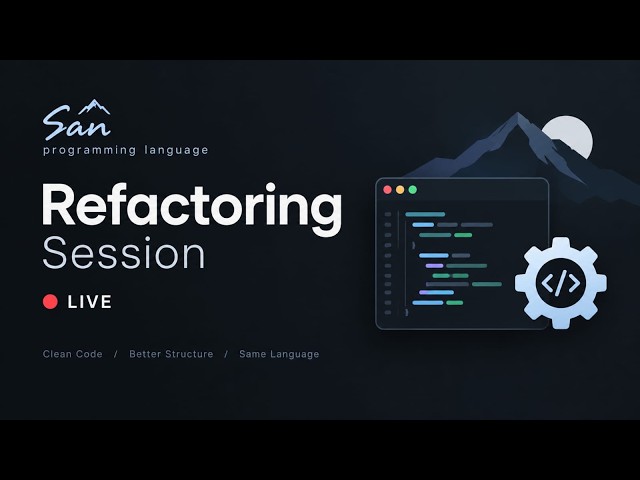 San
programming language

Refactoring
Session

LIVE

Clean Code / Better Structure / Same Language

</>